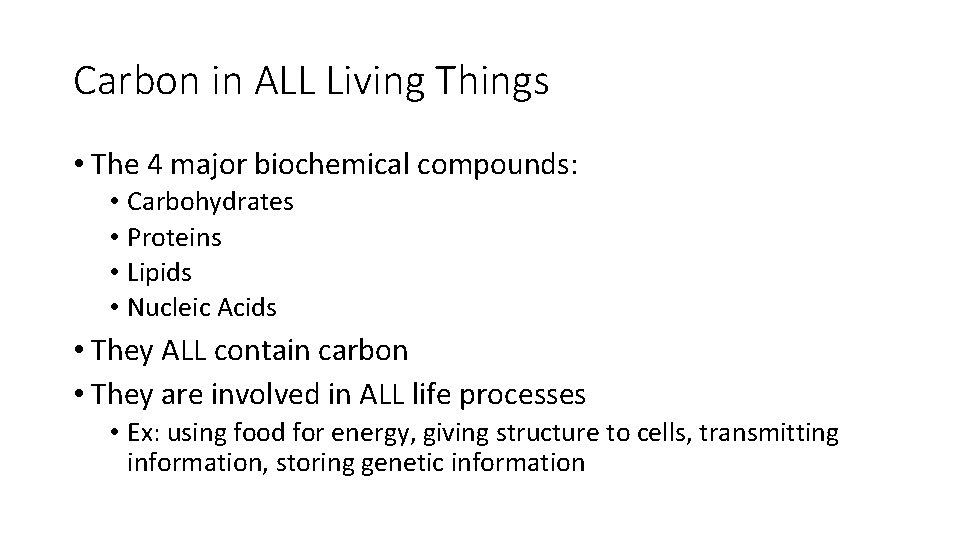 Carbon in ALL Living Things

• The 4 major biochemical compounds:
  • Carbohydrates
  • Proteins
  • Lipids
  • Nucleic Acids
• They ALL contain carbon
• They are involved in ALL life processes
  • Ex: using food for energy, giving structure to cells, transmitting information, storing genetic information